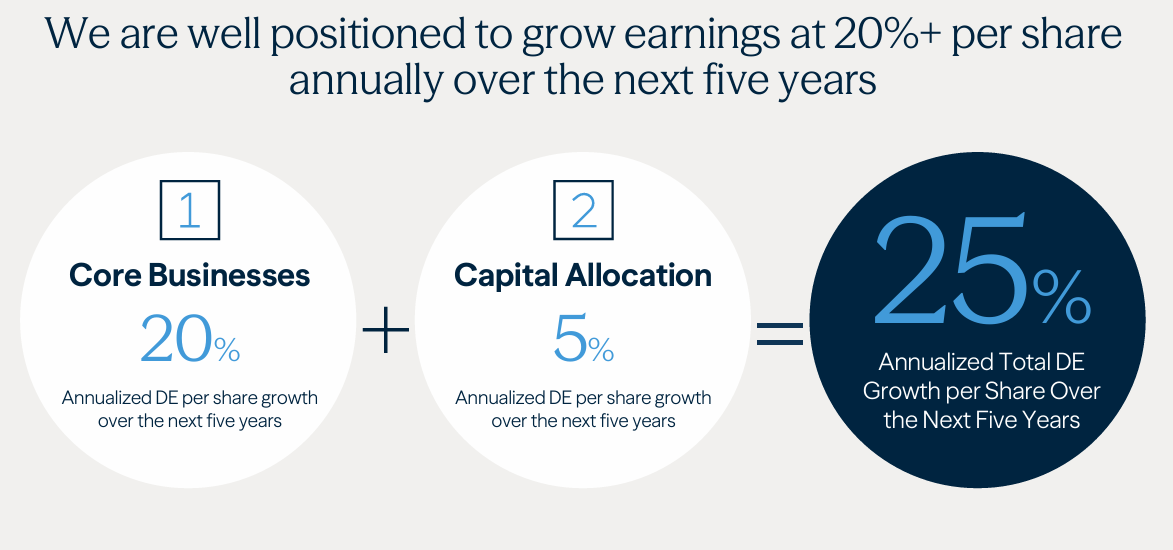 We are well positioned to grow earnings at 20%+ per share annually over the next five years

1

Core Businesses

20%

Annualized DE per share growth over the next five years

+

2

Capital Allocation

5%

Annualized DE per share growth over the next five years

=

25%

Annualized Total DE Growth per Share Over the Next Five Years